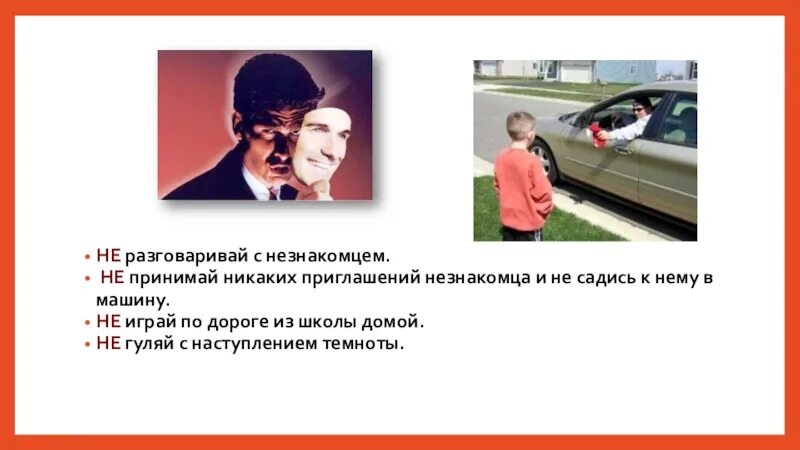 • НЕ разговаривай с незнакомцем.
• НЕ принимай никаких приглашений незнакомца и не садись к нему в машину.
• НЕ играй по дороге из школы домой.
• НЕ гуляй с наступлением темноты.